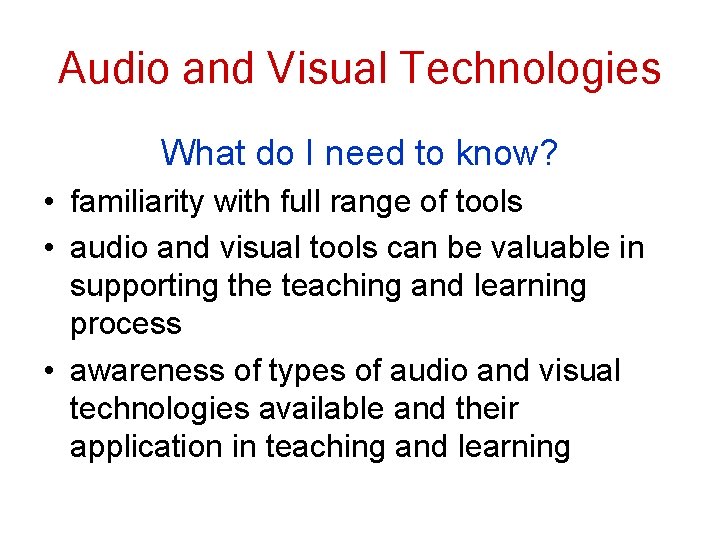 Audio and Visual Technologies

What do I need to know?

• familiarity with full range of tools
• audio and visual tools can be valuable in supporting the teaching and learning process
• awareness of types of audio and visual technologies available and their application in teaching and learning